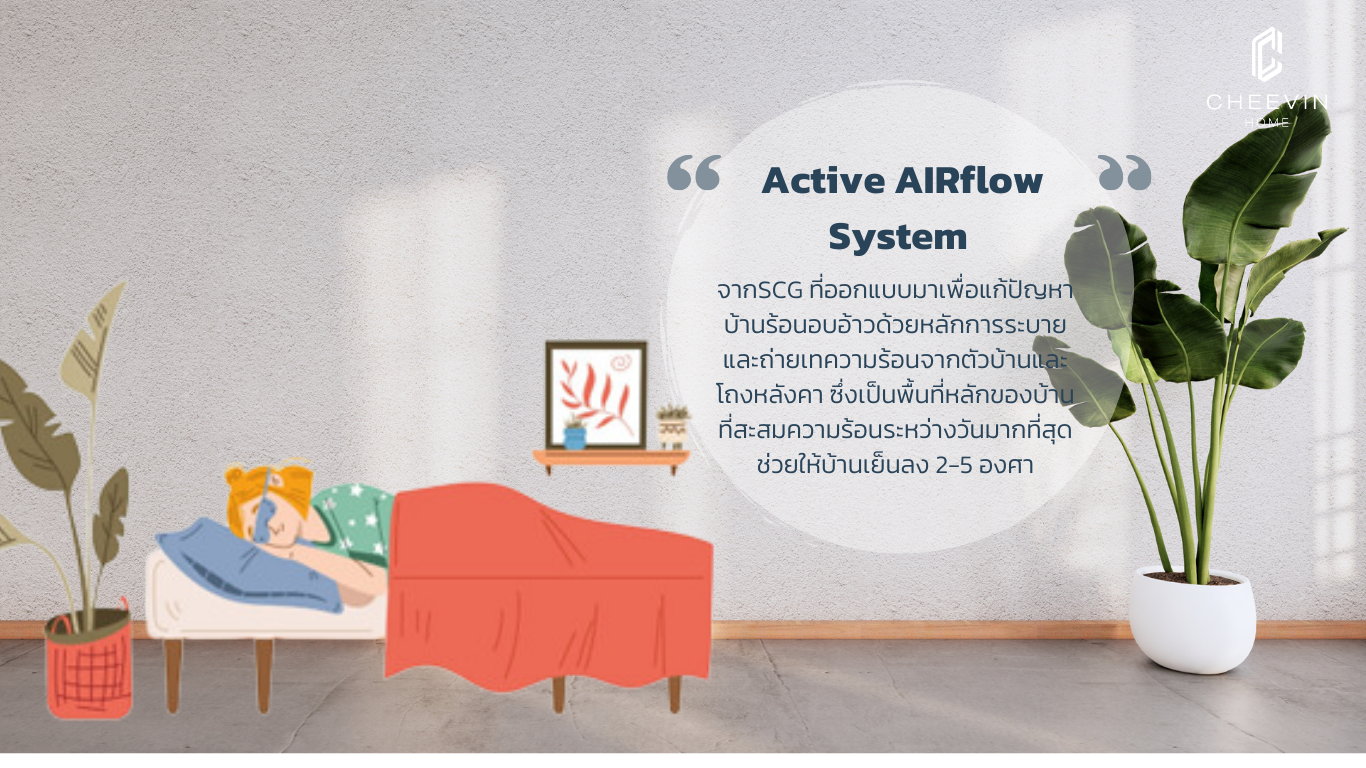 CHEEVIN
HOME

“ Active AIRflow System ”

จากSCG ที่ออกแบบมาเพื่อแก้ปัญหาบ้านร้อนอบอ้าวด้วยหลักการระบายและถ่ายเทความร้อนจากตัวบ้านและโถงหลังคา ซึ่งเป็นพื้นที่หลักของบ้านที่สะสมความร้อนระหว่างวันมากที่สุด ช่วยให้บ้านเย็นลง 2-5 องศา